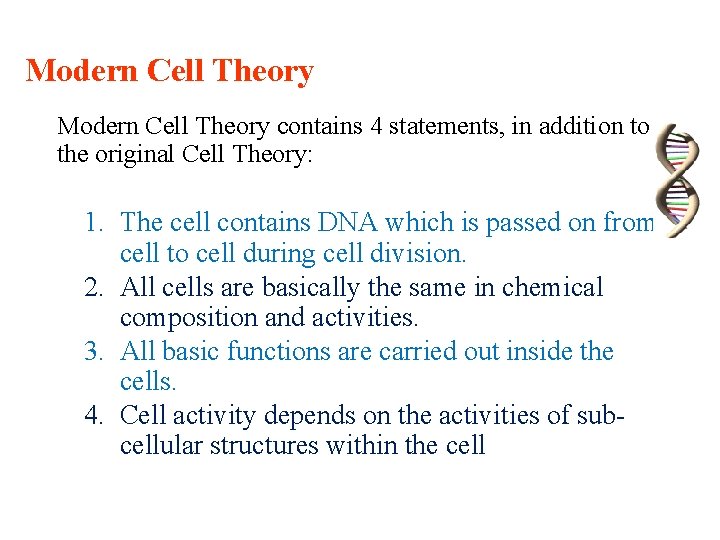 Modern Cell Theory

Modern Cell Theory contains 4 statements, in addition to the original Cell Theory:

1. The cell contains DNA which is passed on from cell to cell during cell division.
2. All cells are basically the same in chemical composition and activities.
3. All basic functions are carried out inside the cells.
4. Cell activity depends on the activities of sub-cellular structures within the cell